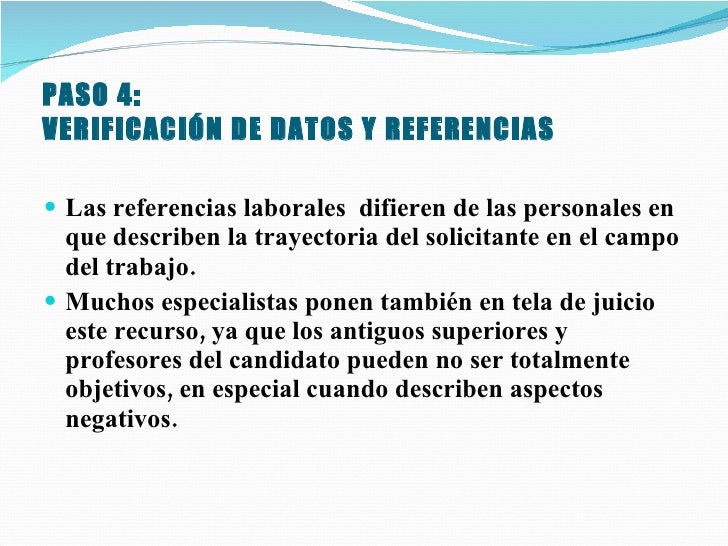 PASO 4:
VERIFICACIÓN DE DATOS Y REFERENCIAS

Las referencias laborales difieren de las personales en que describen la trayectoria del solicitante en el campo del trabajo.

Muchos especialistas ponen también en tela de juicio este recurso, ya que los antiguos superiores y profesores del candidato pueden no ser totalmente objetivos, en especial cuando describen aspectos negativos.